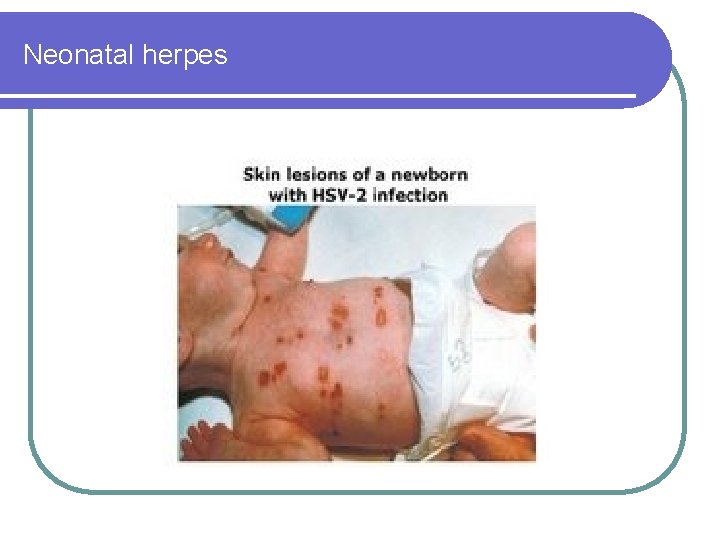 Neonatal herpes

Skin lesions of a newborn with HSV-2 infection